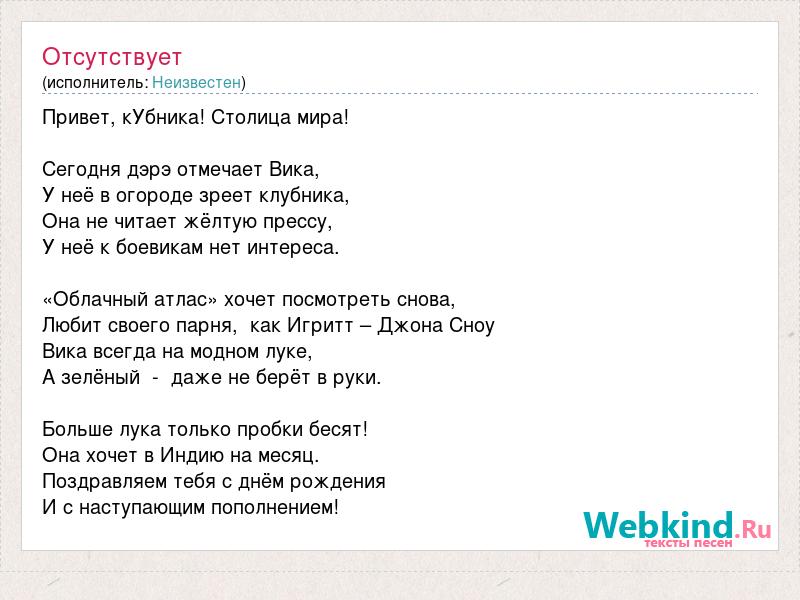 Отсутствует
(исполнитель: Неизвестен)

Привет, кУбника! Столица мира!

Сегодня дэрэ отмечает Вика,
У неё в огороде зреет клубника,
Она не читает жёлтую прессу,
У неё к боевикам нет интереса.

«Облачный атлас» хочет посмотреть снова,
Любит своего парня, как Игритт – Джона Сноу
Вика всегда на модном луке,
А зелёный - даже не берёт в руки.

Больше лука только пробки бесят!
Она хочет в Индию на месяц.
Поздравляем тебя с днём рождения
И с наступающим пополнением!

Webkind.Ru
тексты песен